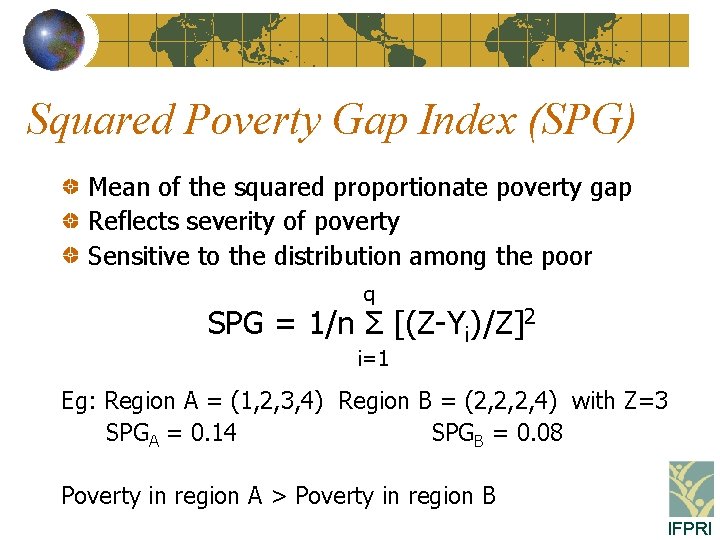 Squared Poverty Gap Index (SPG)

Mean of the squared proportionate poverty gap
Reflects severity of poverty
Sensitive to the distribution among the poor

$SPG = 1/n \sum_{i=1}^{q} [(Z-Y_i)/Z]^2$

Eg: Region A = (1,2,3,4) Region B = (2,2,2,4) with Z=3
$SPG_A = 0.14$ $SPG_B = 0.08$

Poverty in region A > Poverty in region B

IFPRI